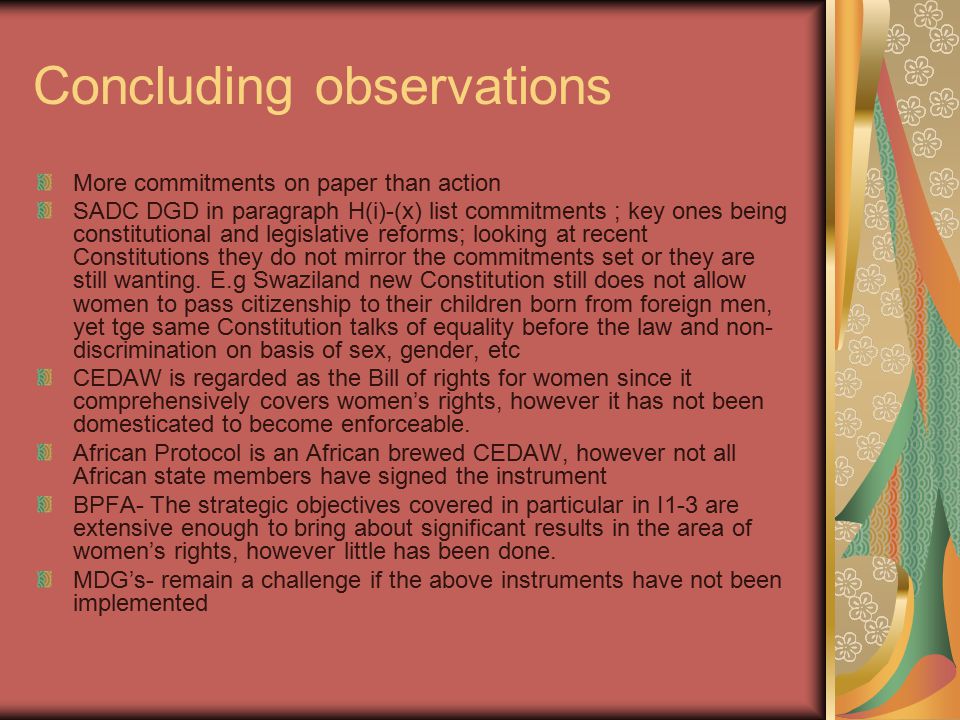 Concluding observations

More commitments on paper than action

SADC DGD in paragraph H(i)-(x) list commitments ; key ones being constitutional and legislative reforms; looking at recent Constitutions they do not mirror the commitments set or they are still wanting. E.g Swaziland new Constitution still does not allow women to pass citizenship to their children born from foreign men, yet tge same Constitution talks of equality before the law and non-discrimination on basis of sex, gender, etc

CEDAW is regarded as the Bill of rights for women since it comprehensively covers women's rights, however it has not been domesticated to become enforceable.

African Protocol is an African brewed CEDAW, however not all African state members have signed the instrument

BPFA- The strategic objectives covered in particular in I1-3 are extensive enough to bring about significant results in the area of women's rights, however little has been done.

MDG's- remain a challenge if the above instruments have not been implemented